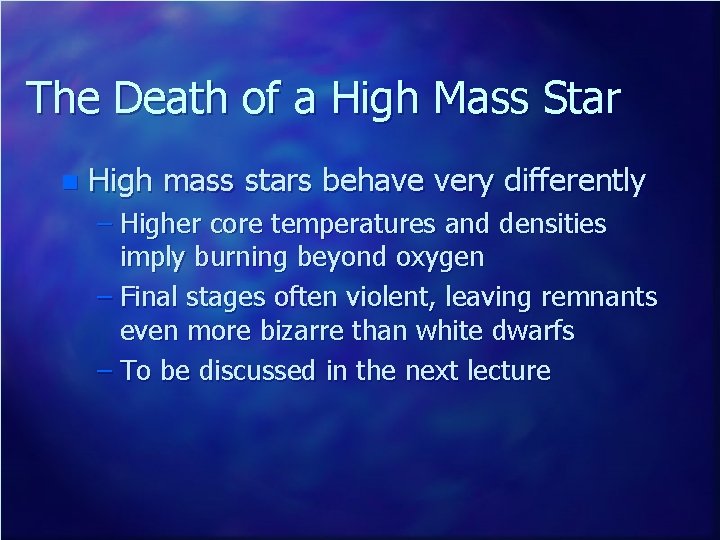 The Death of a High Mass Star

High mass stars behave very differently
– Higher core temperatures and densities imply burning beyond oxygen
– Final stages often violent, leaving remnants even more bizarre than white dwarfs
– To be discussed in the next lecture